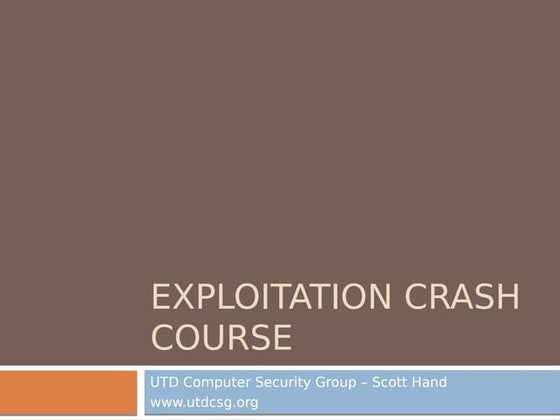 EXPLOITATION CRASH COURSE

UTD Computer Security Group – Scott Hand
www.utdcsg.org